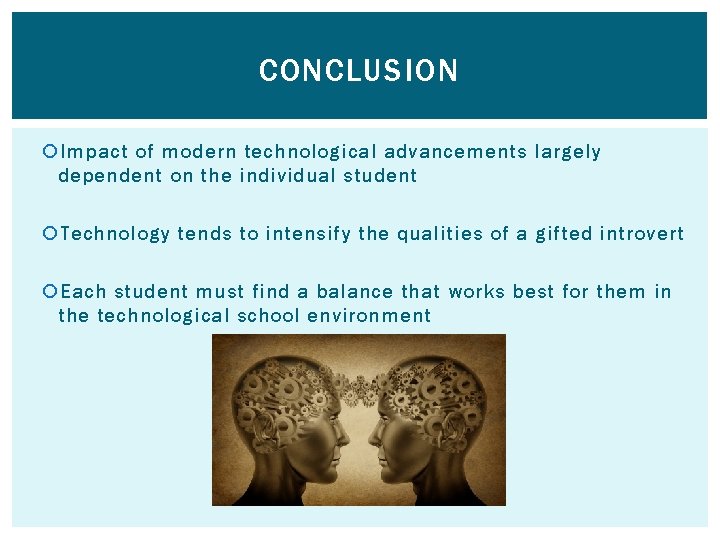 CONCLUSION

Impact of modern technological advancements largely dependent on the individual student

Technology tends to intensify the qualities of a gifted introvert

Each student must find a balance that works best for them in the technological school environment